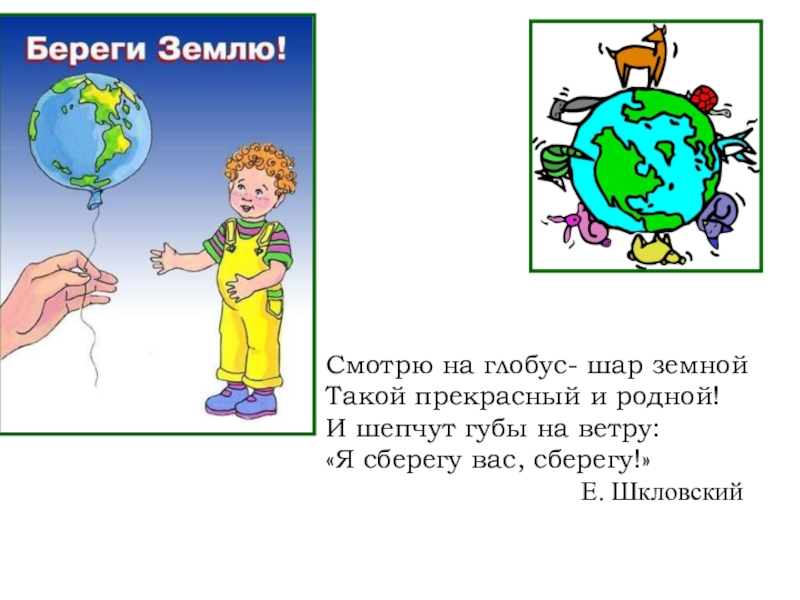 Береги Землю!

Смотрю на глобус- шар земной
Такой прекрасный и родной!
И шепчут губы на ветру:
«Я сберегу вас, сберегу!»
Е. Шкловский